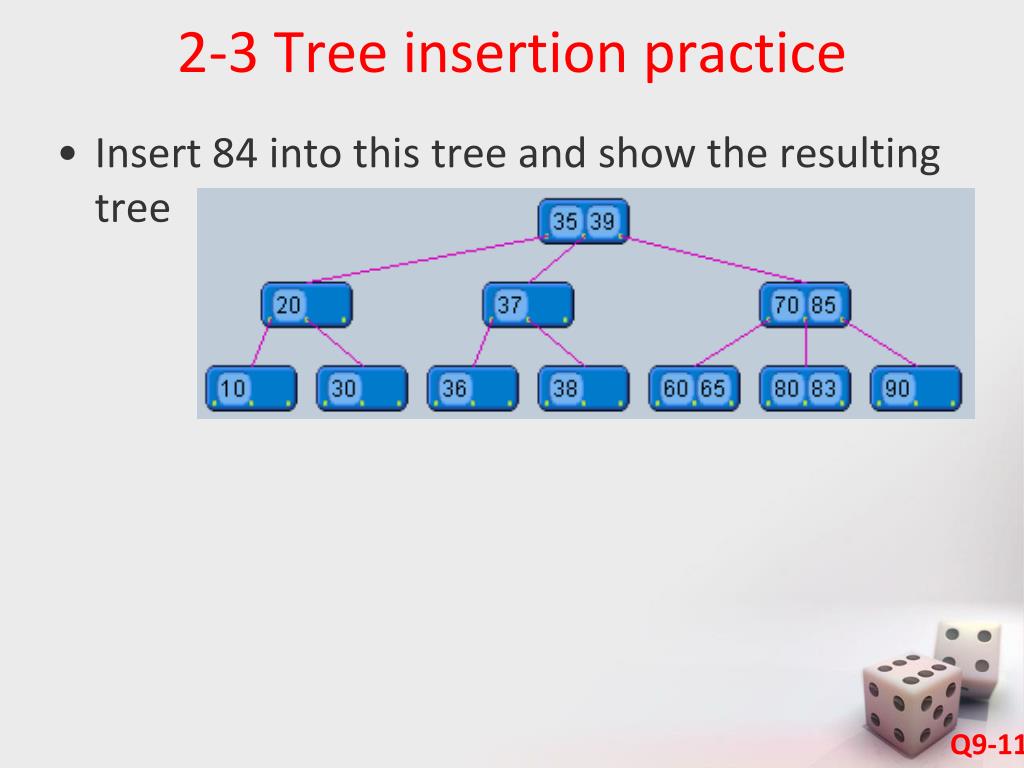 2-3 Tree insertion practice

• Insert 84 into this tree and show the resulting tree

35 39
20
37
70 85
10
30
36
38
60 65
80 83
90

Q9-11